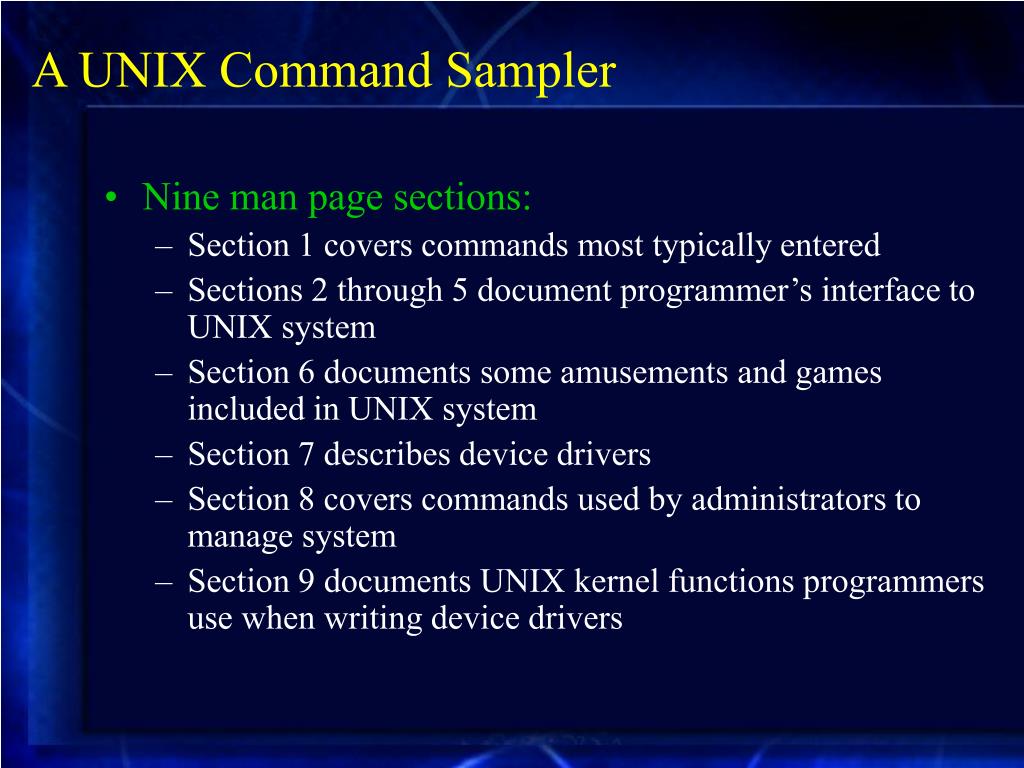 A UNIX Command Sampler

• Nine man page sections:
– Section 1 covers commands most typically entered
– Sections 2 through 5 document programmer’s interface to UNIX system
– Section 6 documents some amusements and games included in UNIX system
– Section 7 describes device drivers
– Section 8 covers commands used by administrators to manage system
– Section 9 documents UNIX kernel functions programmers use when writing device drivers